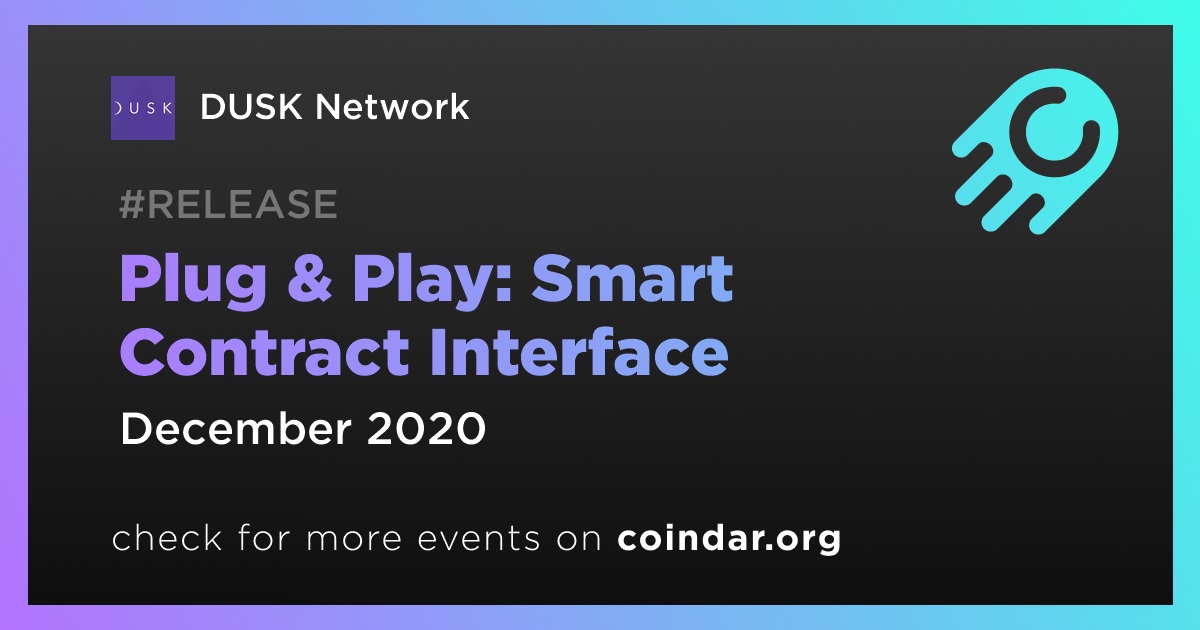 DUSK

DUSK Network

#RELEASE

Plug & Play: Smart Contract Interface

December 2020

check for more events on coindar.org